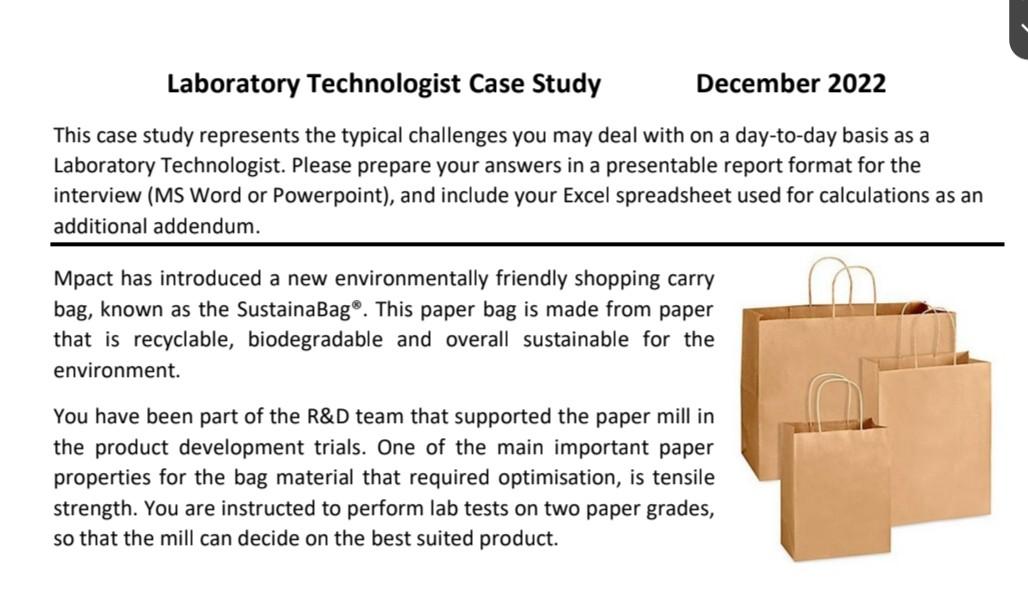 Laboratory Technologist Case Study December 2022

This case study represents the typical challenges you may deal with on a day-to-day basis as a Laboratory Technologist. Please prepare your answers in a presentable report format for the interview (MS Word or Powerpoint), and include your Excel spreadsheet used for calculations as an additional addendum.

Mpact has introduced a new environmentally friendly shopping carry bag, known as the SustainaBag®. This paper bag is made from paper that is recyclable, biodegradable and overall sustainable for the environment.

You have been part of the R&D team that supported the paper mill in the product development trials. One of the main important paper properties for the bag material that required optimisation, is tensile strength. You are instructed to perform lab tests on two paper grades, so that the mill can decide on the best suited product.